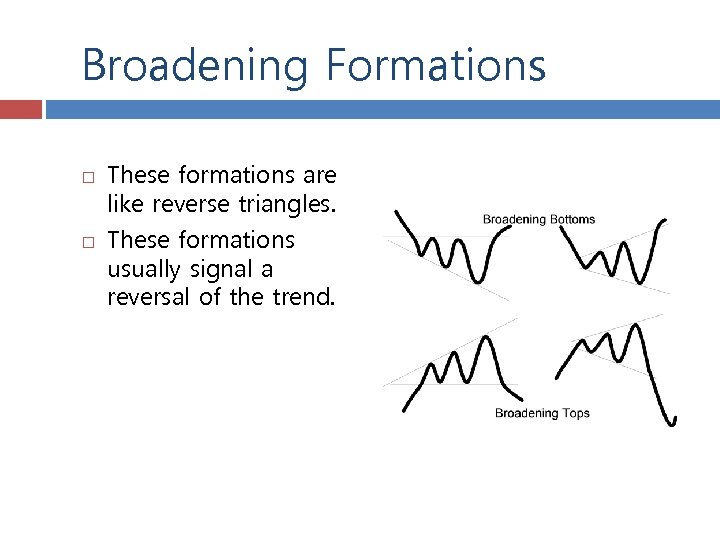 Broadening Formations

□ These formations are like reverse triangles.
□ These formations usually signal a reversal of the trend.

Broadening Bottoms

Broadening Tops